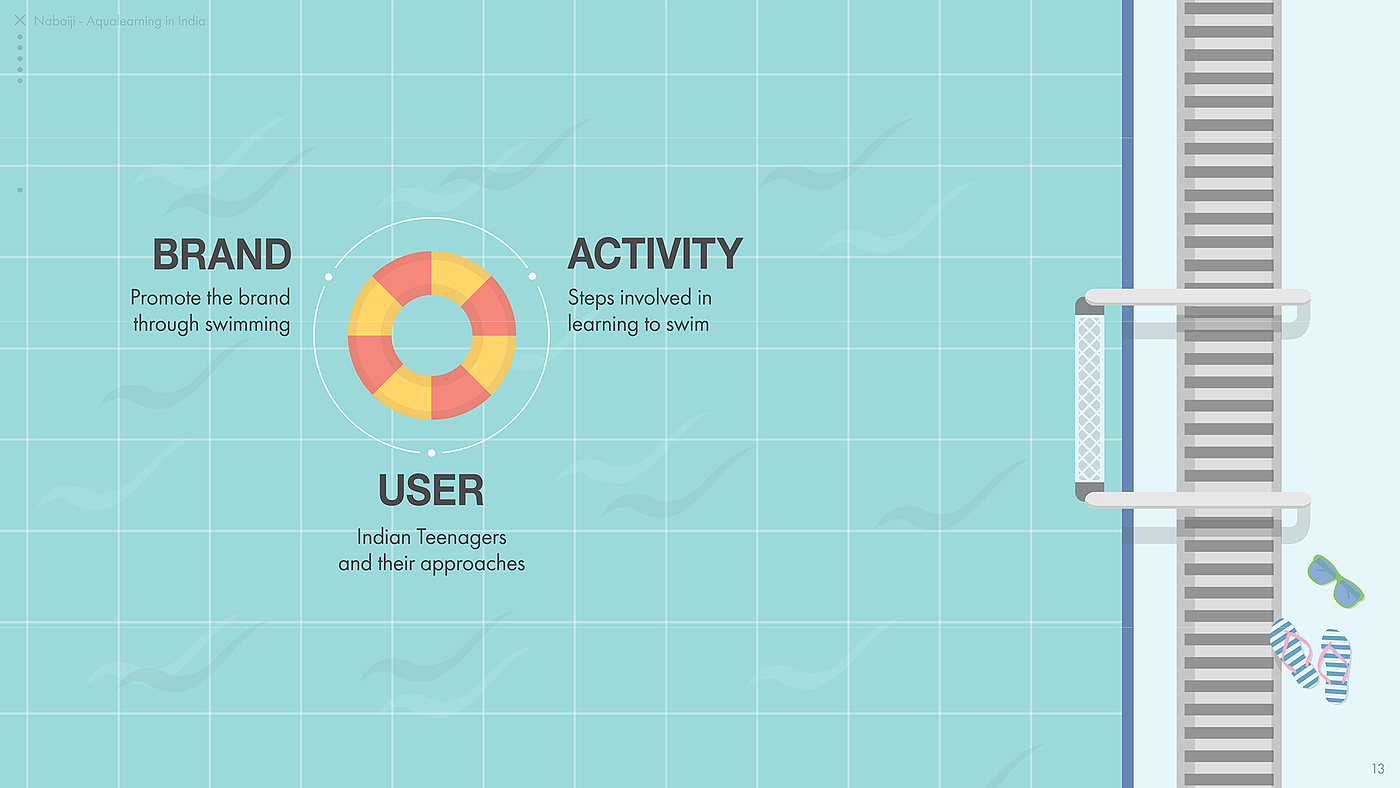 Nabaiji - Aqualearning in India

BRAND
Promote the brand through swimming

ACTIVITY
Steps involved in learning to swim

USER
Indian Teenagers and their approaches

13